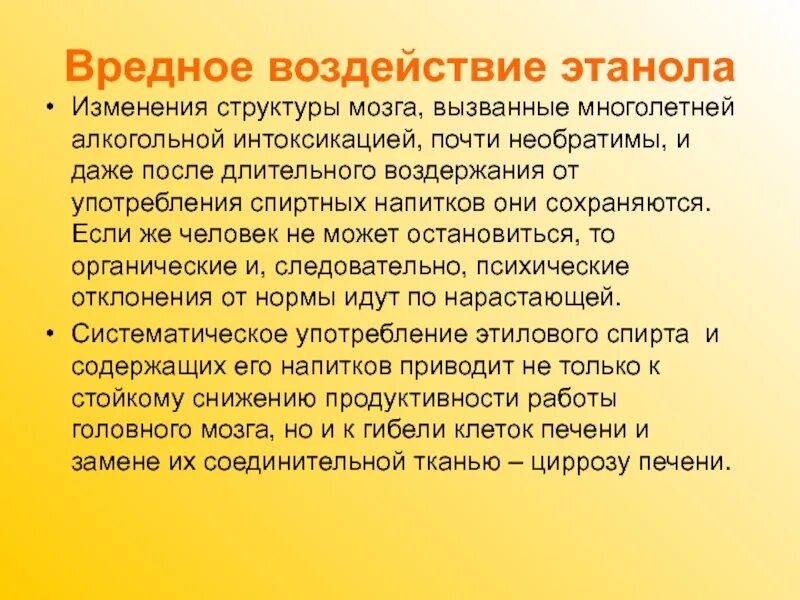 Вредное воздействие этанола

• Изменения структуры мозга, вызванные многолетней алкогольной интоксикацией, почти необратимы, и даже после длительного воздержания от употребления спиртных напитков они сохраняются. Если же человек не может остановиться, то органические и, следовательно, психические отклонения от нормы идут по нарастающей.

• Систематическое употребление этилового спирта и содержащих его напитков приводит не только к стойкому снижению продуктивности работы головного мозга, но и к гибели клеток печени и замене их соединительной тканью – циррозу печени.